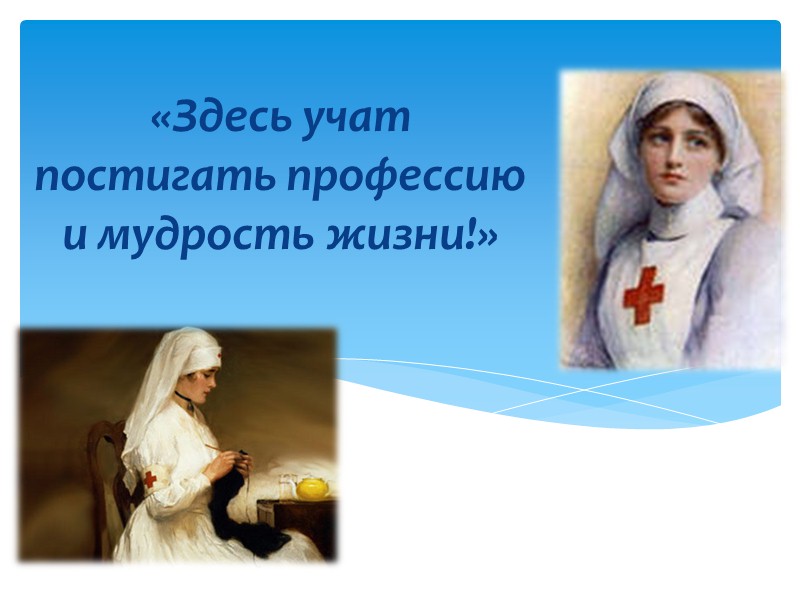 «Здесь учат постигать профессию и мудрость жизни!»